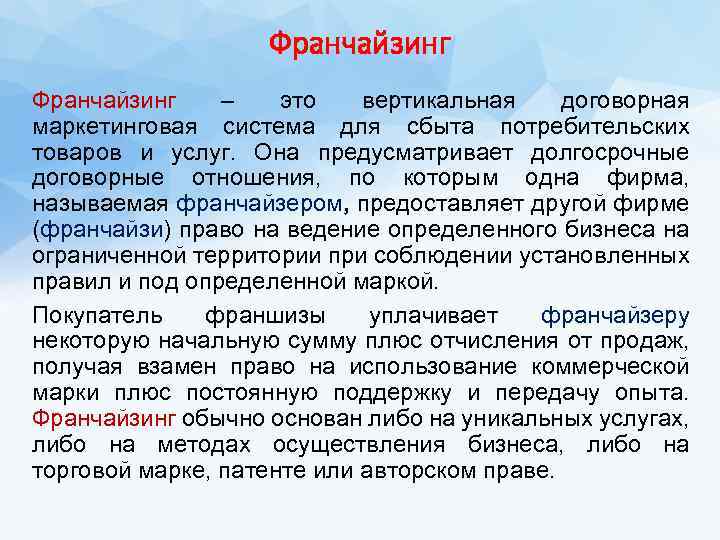 Франчайзинг

Франчайзинг – это вертикальная договорная маркетинговая система для сбыта потребительских товаров и услуг. Она предусматривает долгосрочные договорные отношения, по которым одна фирма, называемая франчайзером, предоставляет другой фирме (франчайзи) право на ведение определенного бизнеса на ограниченной территории при соблюдении установленных правил и под определенной маркой.

Покупатель франшизы уплачивает франчайзеру некоторую начальную сумму плюс отчисления от продаж, получая взамен право на использование коммерческой марки плюс постоянную поддержку и передачу опыта. Франчайзинг обычно основан либо на уникальных услугах, либо на методах осуществления бизнеса, либо на торговой марке, патенте или авторском праве.